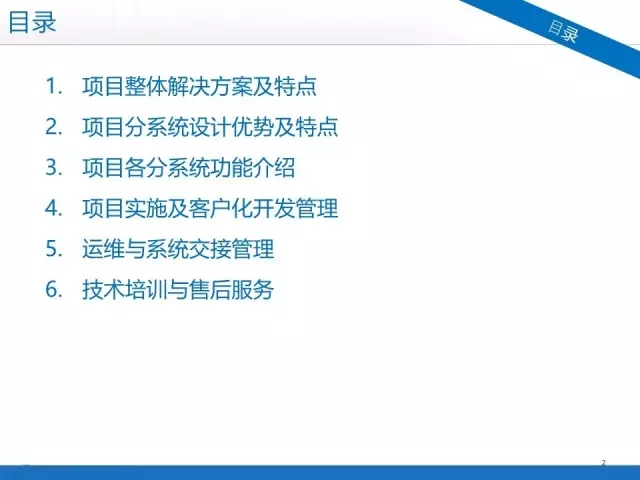 目录

目录

1. 项目整体解决方案及特点
2. 项目分系统设计优势及特点
3. 项目各分系统功能介绍
4. 项目实施及客户化开发管理
5. 运维与系统交接管理
6. 技术培训与售后服务

2